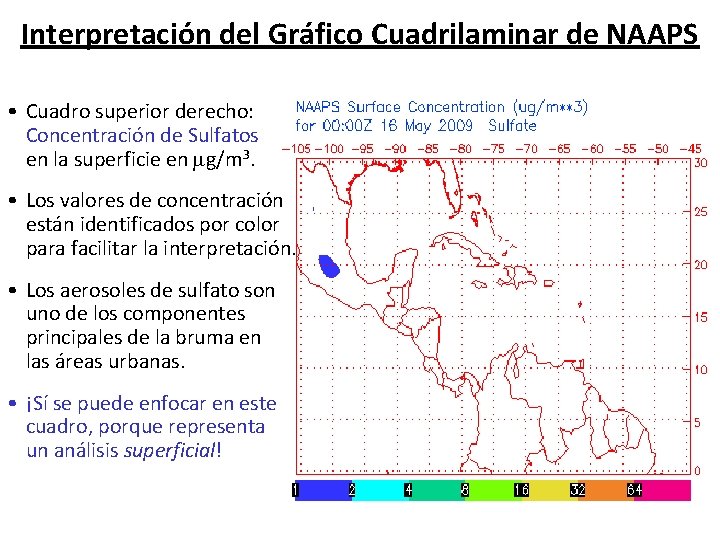 Interpretación del Gráfico Cuadrilaminar de NAAPS

• Cuadro superior derecho: Concentración de Sulfatos en la superficie en $\mu g/m^3$.

• Los valores de concentración están identificados por color para facilitar la interpretación.

• Los aerosoles de sulfato son uno de los componentes principales de la bruma en las áreas urbanas.

• ¡Sí se puede enfocar en este cuadro, porque representa un análisis superficial!

NAAPS Surface Concentration (ug/m**3)
for 00:00Z 16 May 2009 Sulfate

−105 −100 −95 −90 −85 −80 −75 −70 −65 −60 −55 −50 −45

30
25
20
15
10
5
0

1 2 4 8 16 32 64